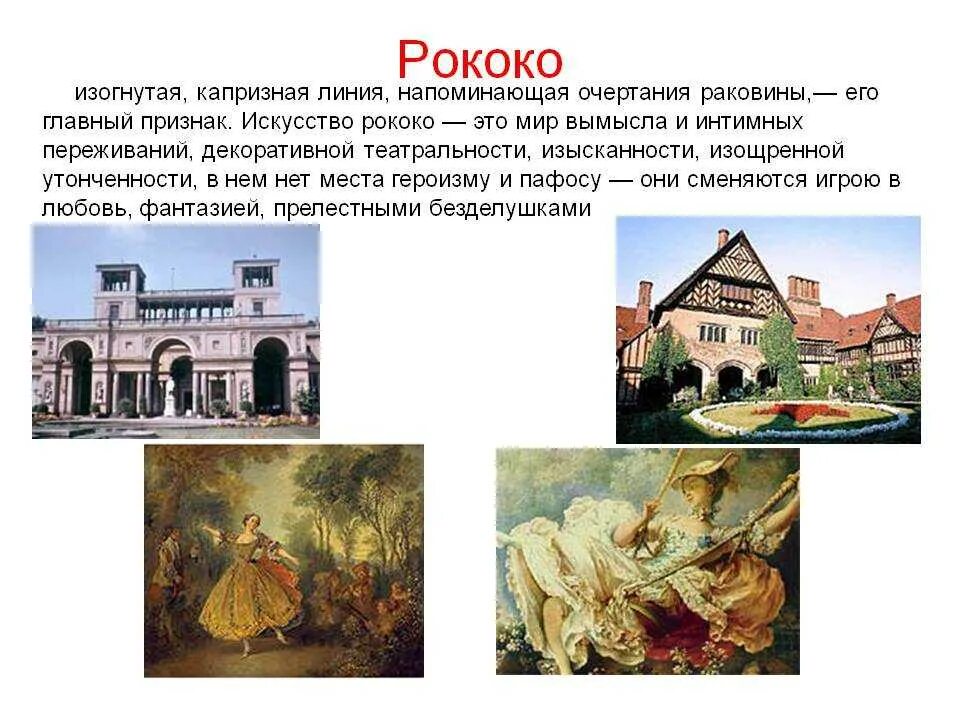 Рококо

изогнутая, капризная линия, напоминающая очертания раковины,— его главный признак. Искусство рококо — это мир вымысла и интимных переживаний, декоративной театральности, изысканности, изощренной утонченности, в нем нет места героизму и пафосу — они сменяются игрою в любовь, фантазией, прелестными безделушками